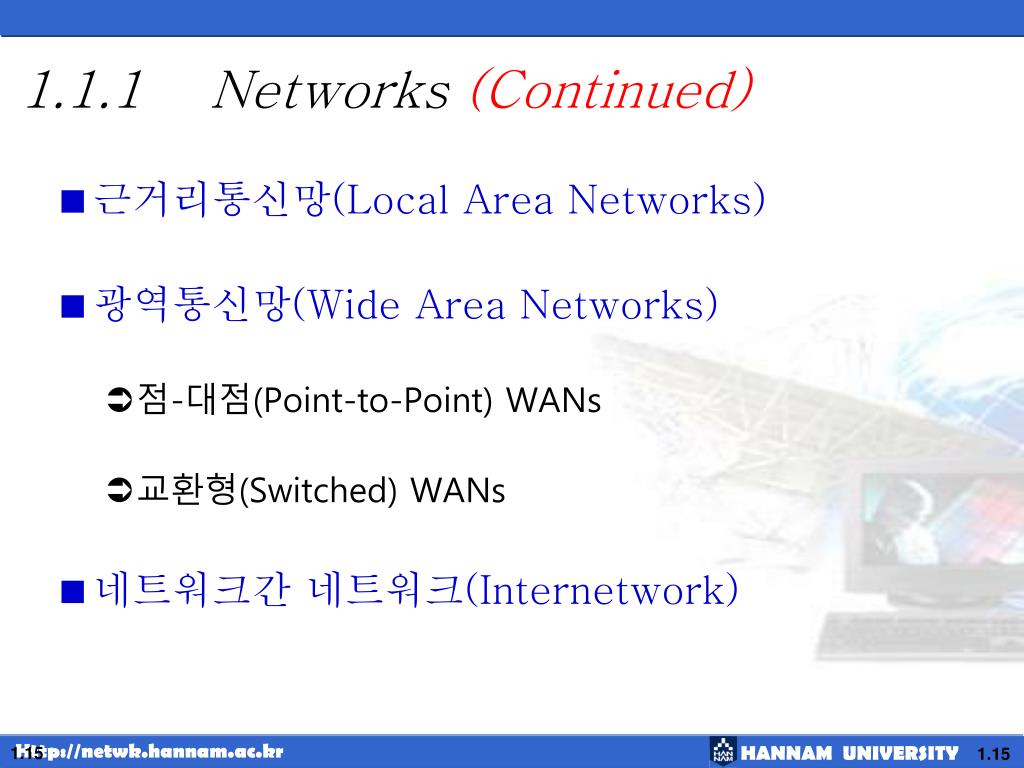 1.1.1 Networks (Continued)

■ 근거리통신망(Local Area Networks)

■ 광역통신망(Wide Area Networks)

➲ 점-대점(Point-to-Point) WANs

➲ 교환형(Switched) WANs

■ 네트워크간 네트워크(Internetwork)

1.15 http://netwk.hannam.ac.kr

HANNAM UNIVERSITY 1.15